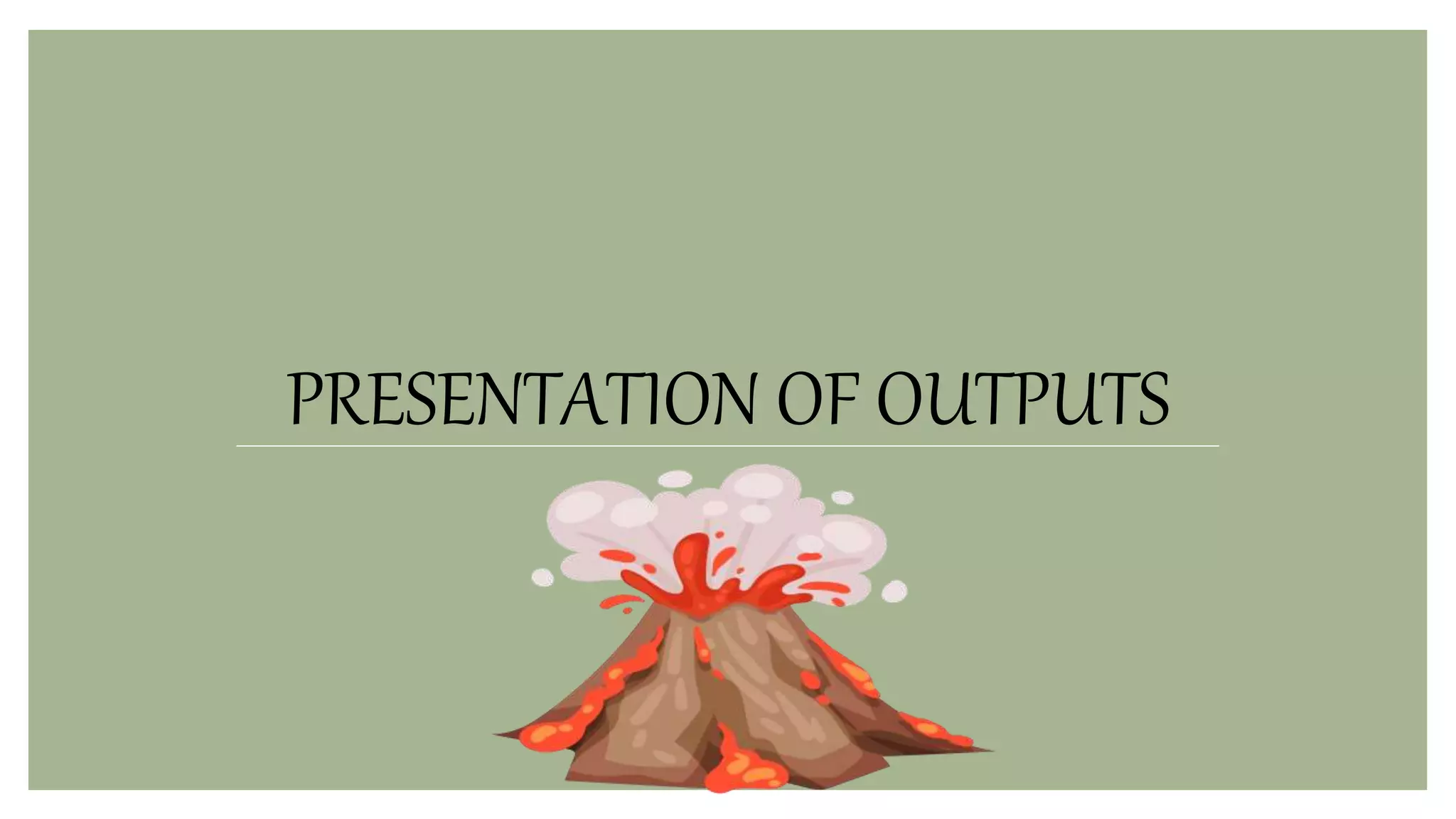 PRESENTATION OF OUTPUTS